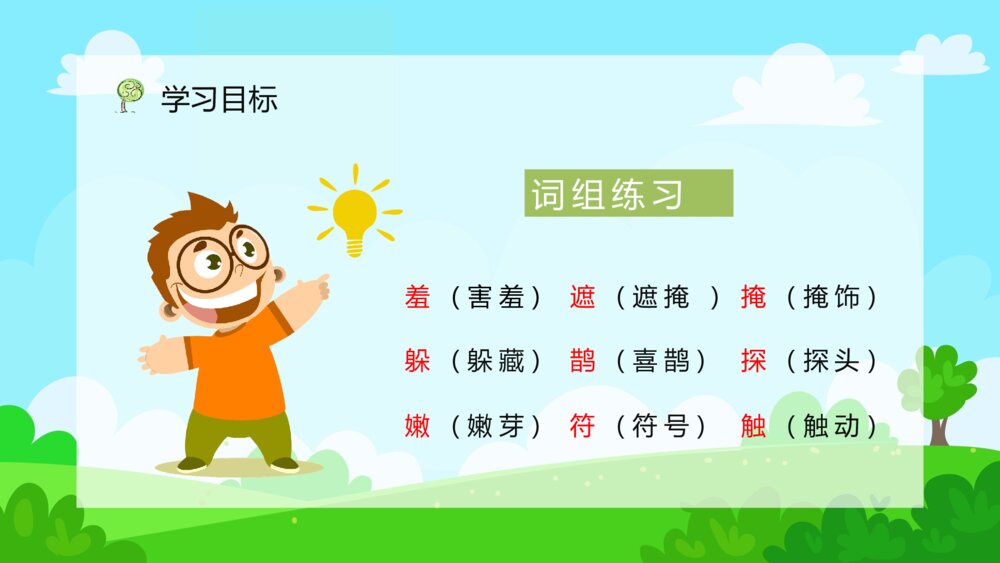 学习目标

词组练习

羞（害羞） 遮（遮掩） 掩（掩饰）

躲（躲藏） 鹊（喜鹊） 探（探头）

嫩（嫩芽） 符（符号） 触（触动）